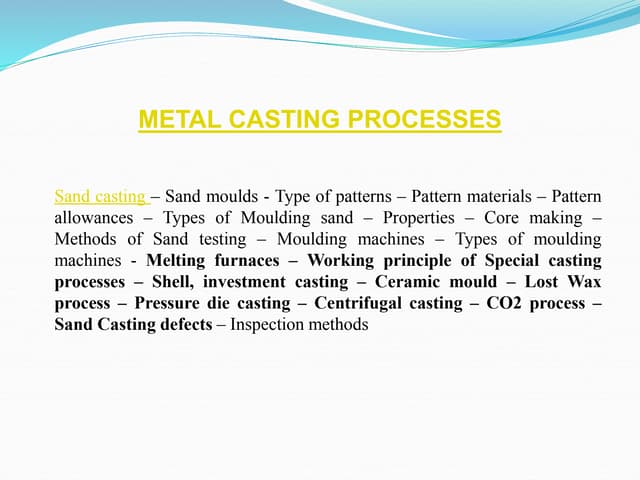 METAL CASTING PROCESSES

Sand casting – Sand moulds - Type of patterns – Pattern materials – Pattern allowances – Types of Moulding sand – Properties – Core making – Methods of Sand testing – Moulding machines – Types of moulding machines - Melting furnaces – Working principle of Special casting processes – Shell, investment casting – Ceramic mould – Lost Wax process – Pressure die casting – Centrifugal casting – CO2 process – Sand Casting defects – Inspection methods